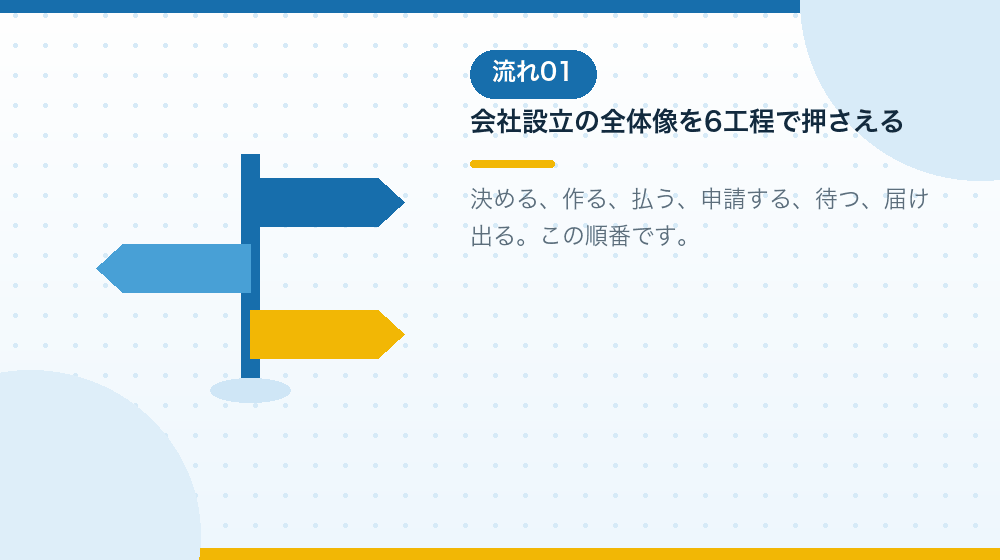 流れ01

会社設立の全体像を6工程で押さえる

決める、作る、払う、申請する、待つ、届け出る。この順番です。